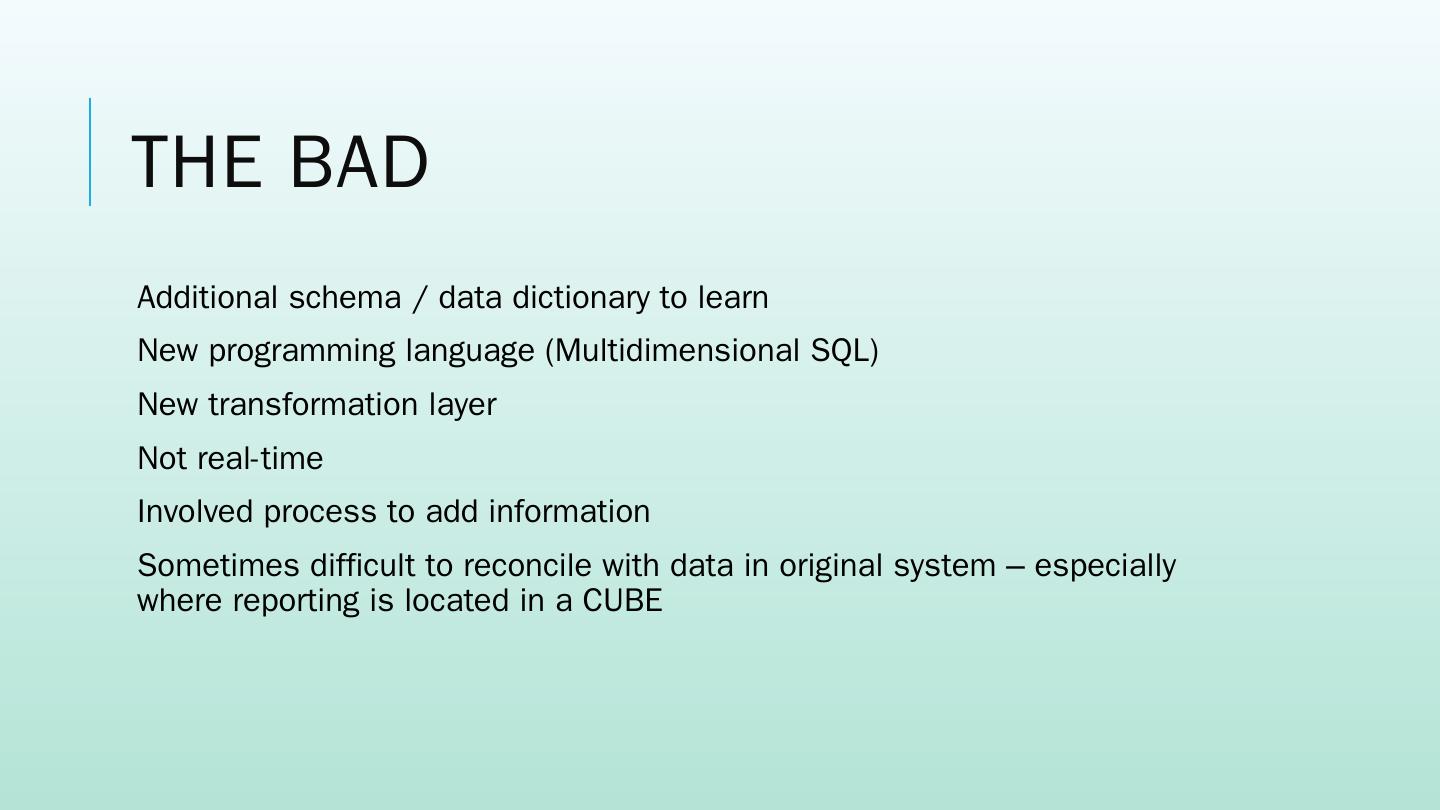 THE BAD

Additional schema / data dictionary to learn

New programming language (Multidimensional SQL)

New transformation layer

Not real-time

Involved process to add information

Sometimes difficult to reconcile with data in original system – especially where reporting is located in a CUBE